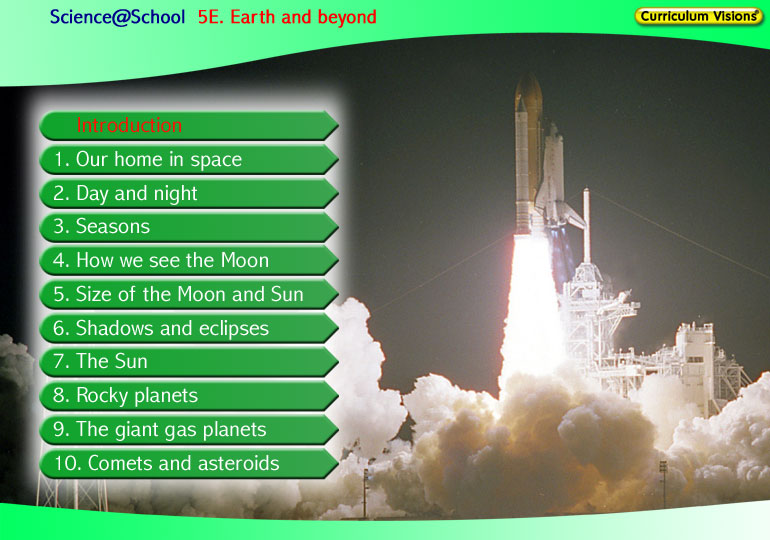 Science@School 5E. Earth and beyond

Curriculum Visions

Introduction

1. Our home in space

2. Day and night

3. Seasons

4. How we see the Moon

5. Size of the Moon and Sun

6. Shadows and eclipses

7. The Sun

8. Rocky planets

9. The giant gas planets

10. Comets and asteroids